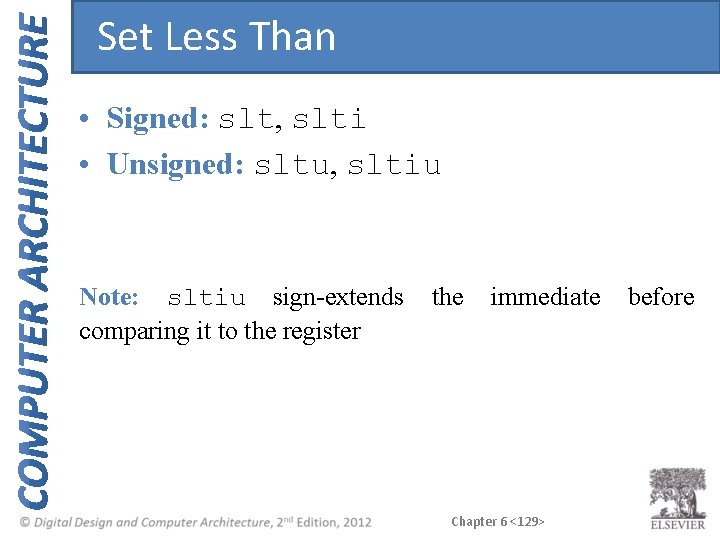 COMPUTER ARCHITECTURE

Set Less Than

• Signed: slt, slti
• Unsigned: sltu, sltiu

Note: sltiu sign-extends the immediate before comparing it to the register

© Digital Design and Computer Architecture, 2nd Edition, 2012

Chapter 6 <129>

ELSEVIER